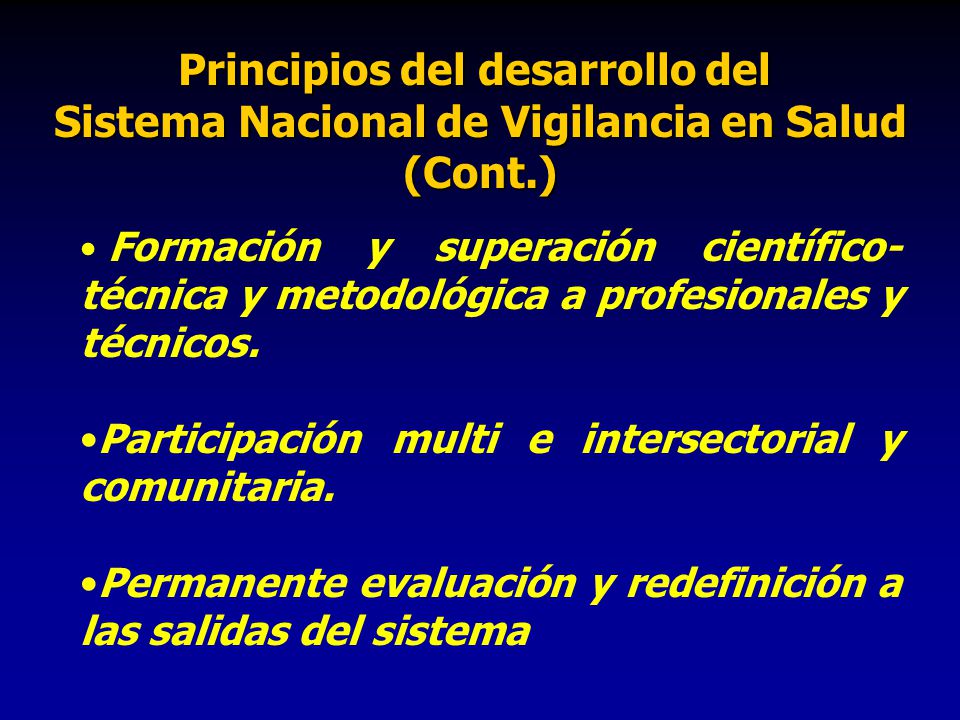 Principios del desarrollo del
Sistema Nacional de Vigilancia en Salud
(Cont.)

• Formación y superación científico-técnica y metodológica a profesionales y técnicos.

•Participación multi e intersectorial y comunitaria.

•Permanente evaluación y redefinición a las salidas del sistema